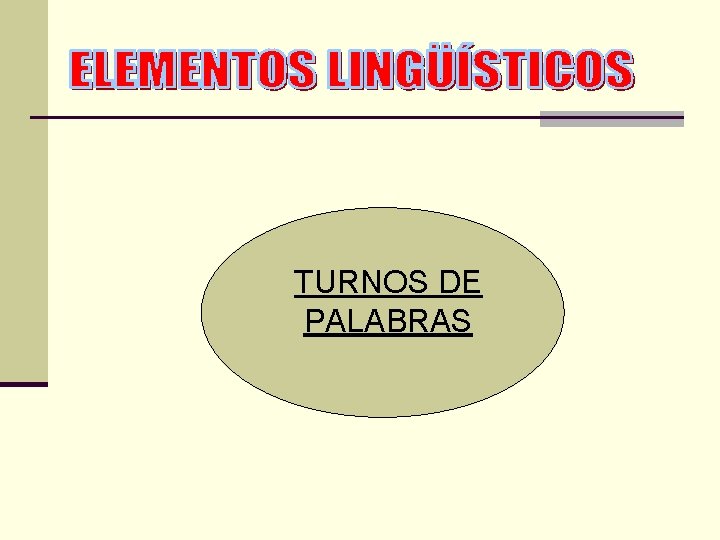 ELEMENTOS LINGÜÍSTICOS

TURNOS DE PALABRAS